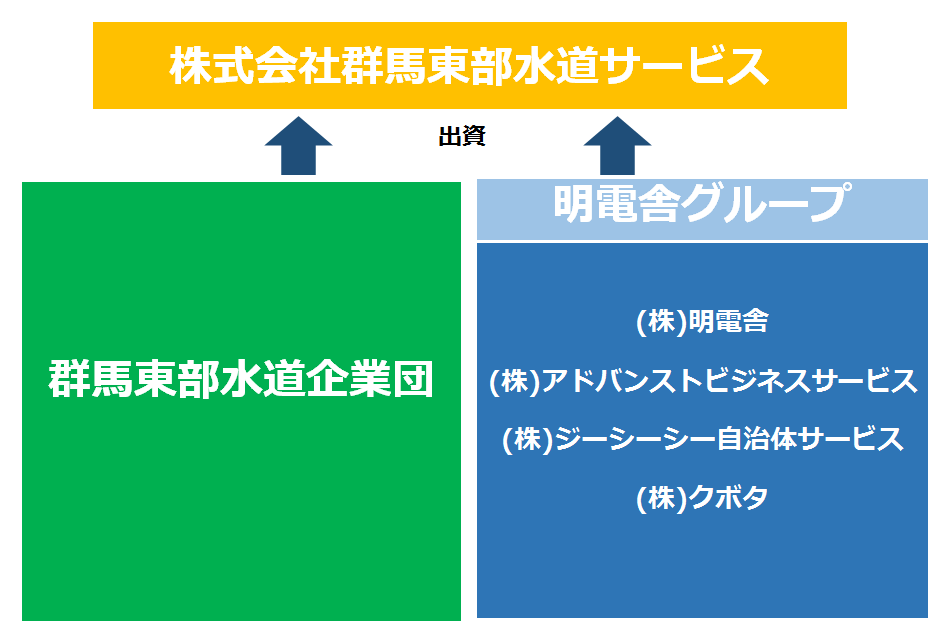 株式会社群馬東部水道サービス

出資

群馬東部水道企業団

明電舎グループ

(株)明電舎

(株)アドバンストビジネスサービス

(株)ジーシーシー自治体サービス

(株)クボタ